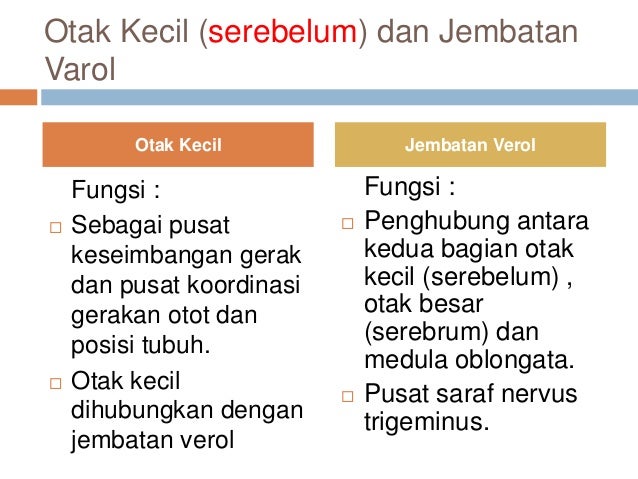 Otak Kecil (serebelum) dan Jembatan Varol

Otak Kecil

Fungsi :

□ Sebagai pusat keseimbangan gerak dan pusat koordinasi gerakan otot dan posisi tubuh.

□ Otak kecil dihubungkan dengan jembatan verol

Jembatan Verol

Fungsi :

□ Penghubung antara kedua bagian otak kecil (serebelum) , otak besar (serebrum) dan medula oblongata.

□ Pusat saraf nervus trigeminus.